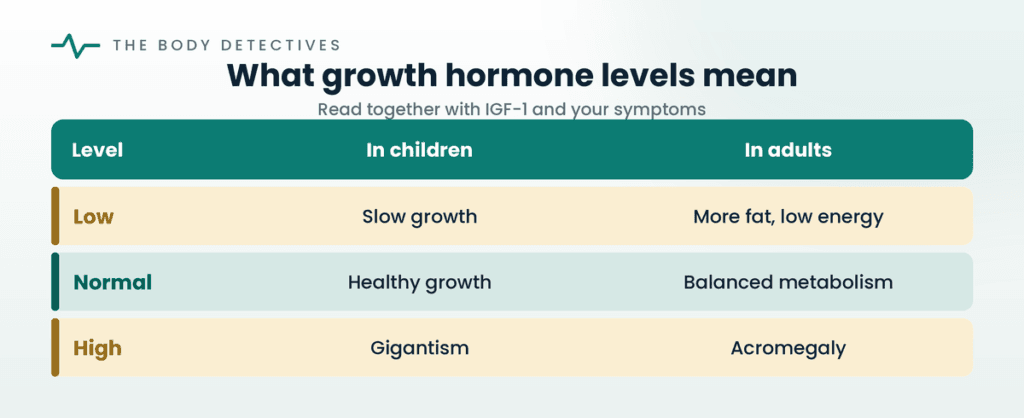 THE BODY DETECTIVES

What growth hormone levels mean

Read together with IGF-1 and your symptoms

| Level | In children | In adults |
|---|---|---|
| Low | Slow growth | More fat, low energy |
| Normal | Healthy growth | Balanced metabolism |
| High | Gigantism | Acromegaly |